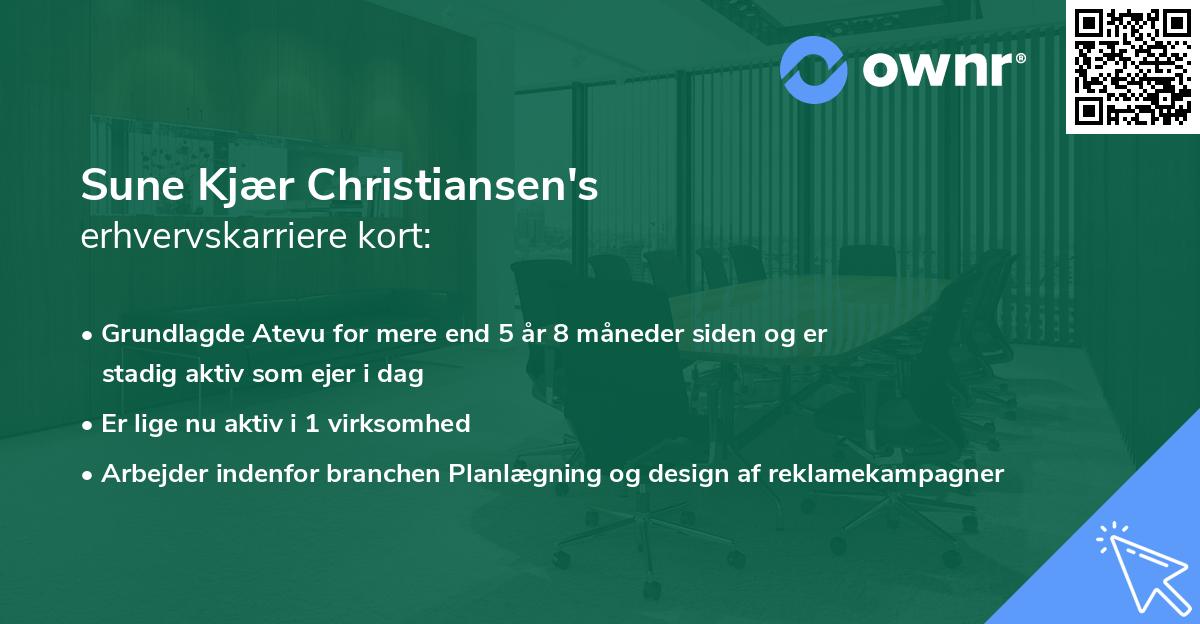 ownr®

Sune Kjær Christiansen's
erhvervskarriere kort:

• Grundlagde Atevu for mere end 5 år 8 måneder siden og er stadig aktiv som ejer i dag

• Er lige nu aktiv i 1 virksomhed

• Arbejder indenfor branchen Planlægning og design af reklamekampagner